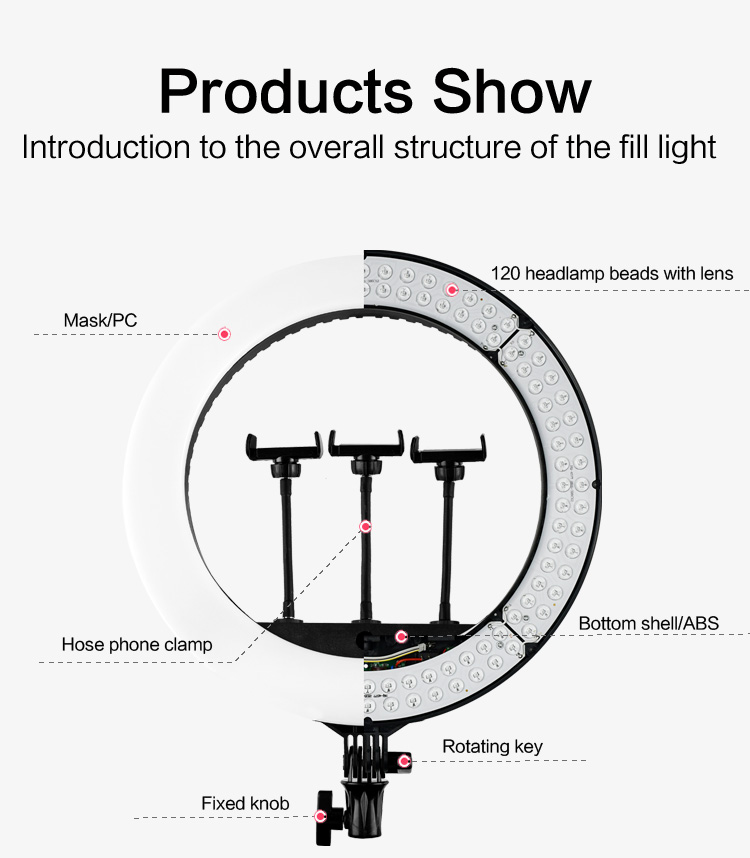 Products Show

Introduction to the overall structure of the fill light

120 headlamp beads with lens

Mask/PC

Bottom shell/ABS

Hose phone clamp

Rotating key

Fixed knob